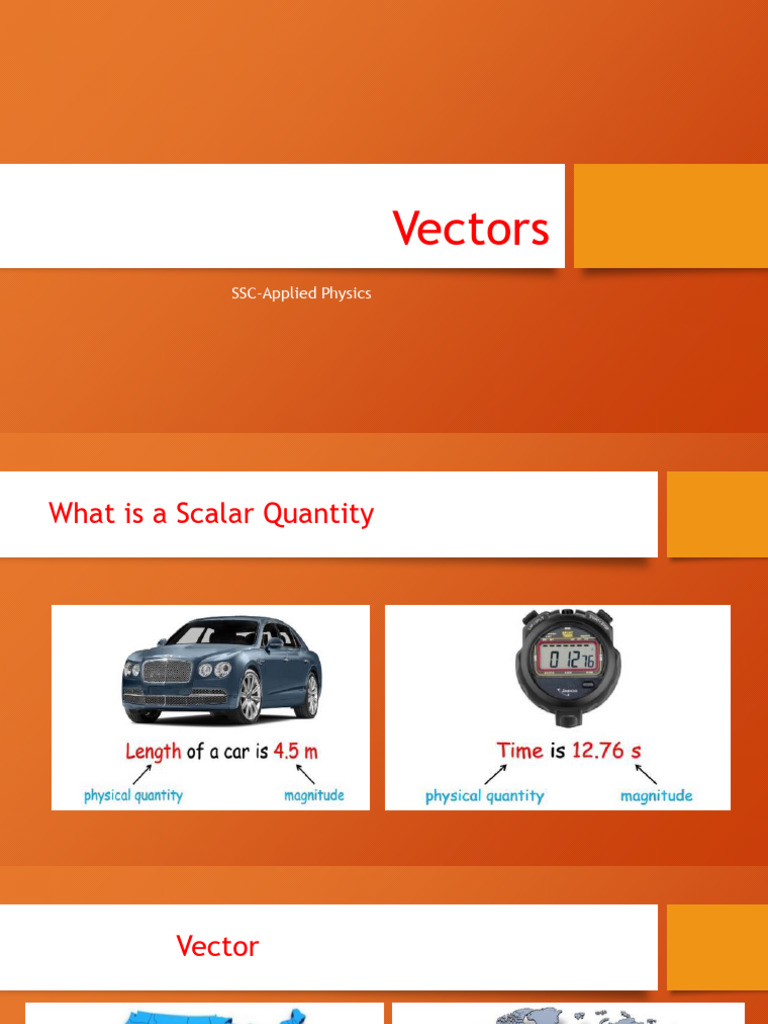 Vectors

SSC-Applied Physics

What is a Scalar Quantity

Length of a car is 4.5 m

physical quantity

magnitude

Time is 12.76 s

physical quantity

magnitude

Vector